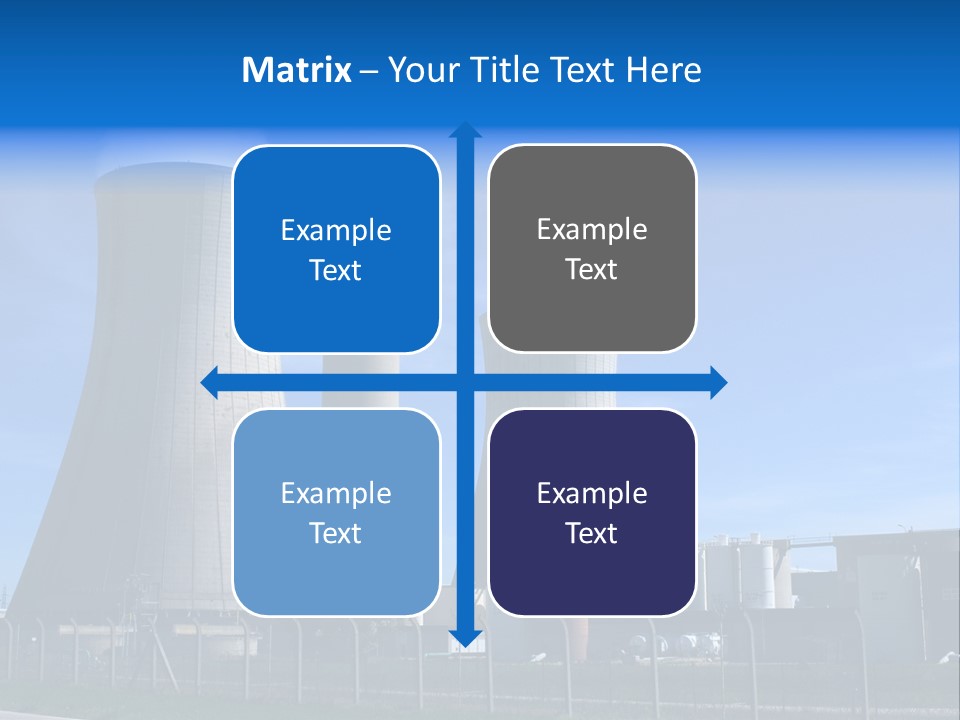 Matrix – Your Title Text Here

Example Text

Example Text

Example Text

Example Text